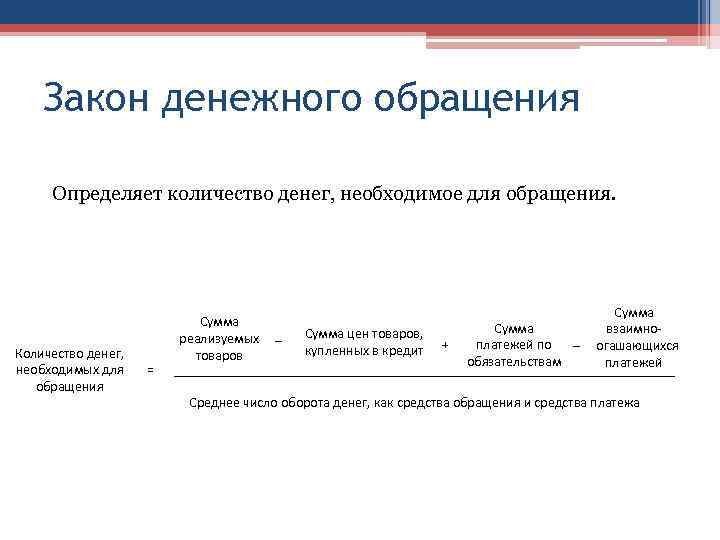 Закон денежного обращения

Определяет количество денег, необходимое для обращения.

$\text{Количество денег, необходимых для обращения} = \frac{\text{Сумма реализуемых товаров} - \text{Сумма цен товаров, купленных в кредит} + \text{Сумма платежей по обязательствам} - \text{Сумма взаимно-огашающихся платежей}}{\text{Среднее число оборота денег, как средства обращения и средства платежа}}$